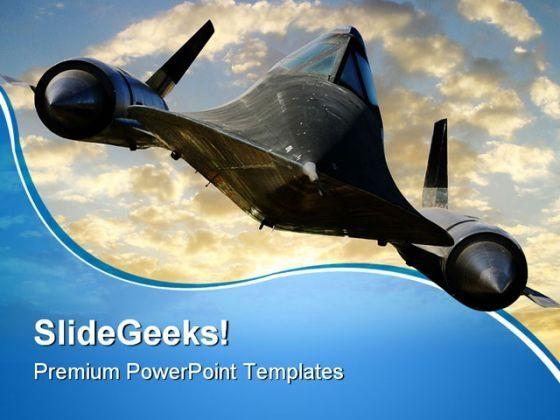 SlideGeeks!

Premium PowerPoint Templates